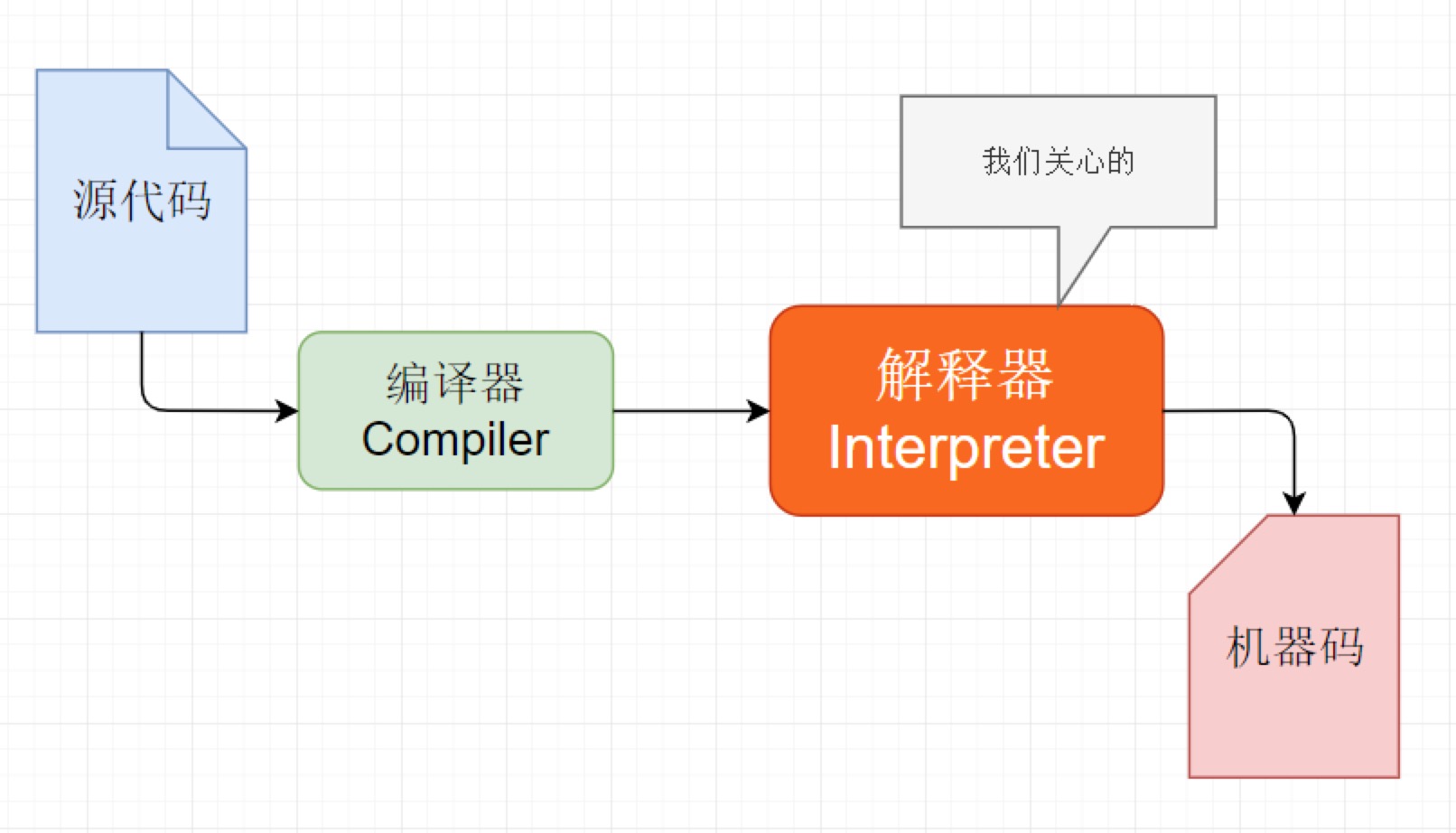 源代码

编译器
Compiler

我们关心的

解释器
Interpreter

机器码